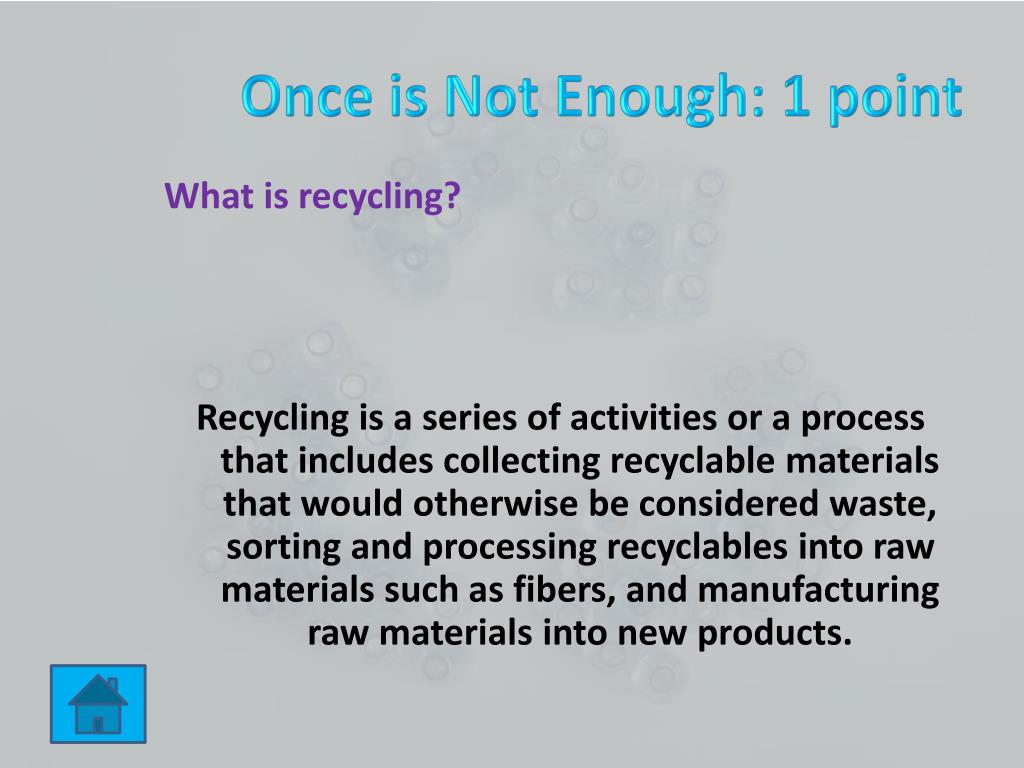 Once is Not Enough: 1 point

What is recycling?

Recycling is a series of activities or a process that includes collecting recyclable materials that would otherwise be considered waste, sorting and processing recyclables into raw materials such as fibers, and manufacturing raw materials into new products.